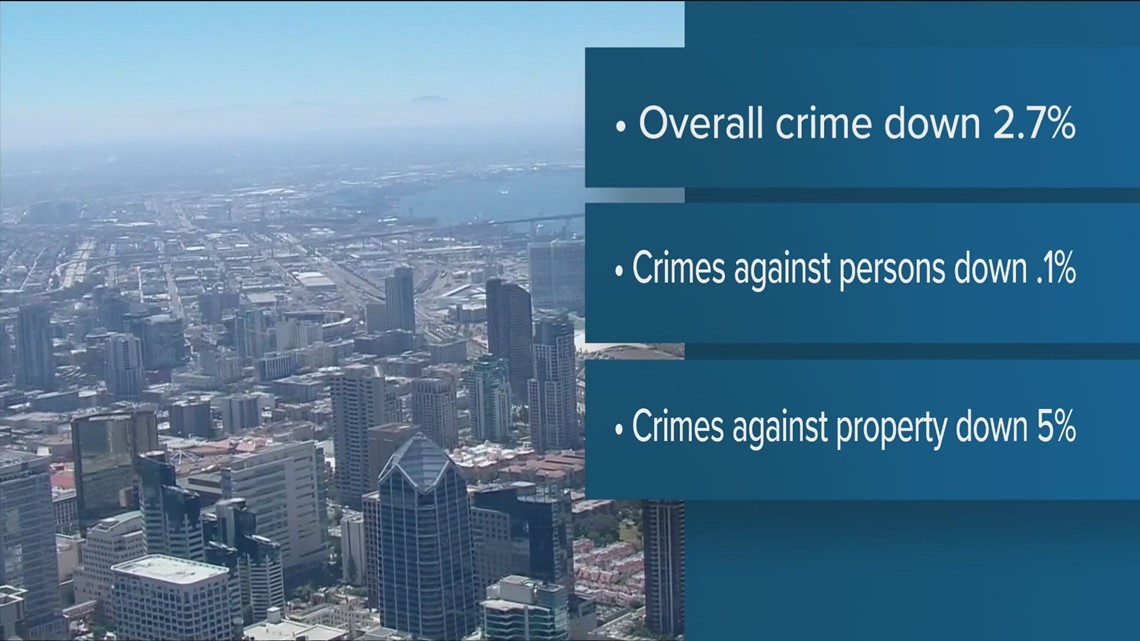 • Overall crime down 2.7%

• Crimes against persons down .1%

• Crimes against property down 5%